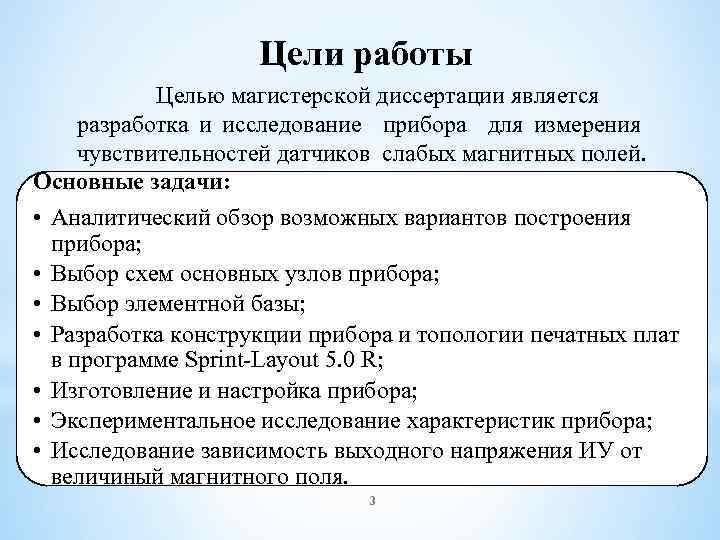 Цели работы

Целью магистерской диссертации является разработка и исследование прибора для измерения чувствительностей датчиков слабых магнитных полей.

Основные задачи:

• Аналитический обзор возможных вариантов построения прибора;
• Выбор схем основных узлов прибора;
• Выбор элементной базы;
• Разработка конструкции прибора и топологии печатных плат в программе Sprint-Layout 5.0 R;
• Изготовление и настройка прибора;
• Экспериментальное исследование характеристик прибора;
• Исследование зависимость выходного напряжения ИУ от величиный магнитного поля.

3